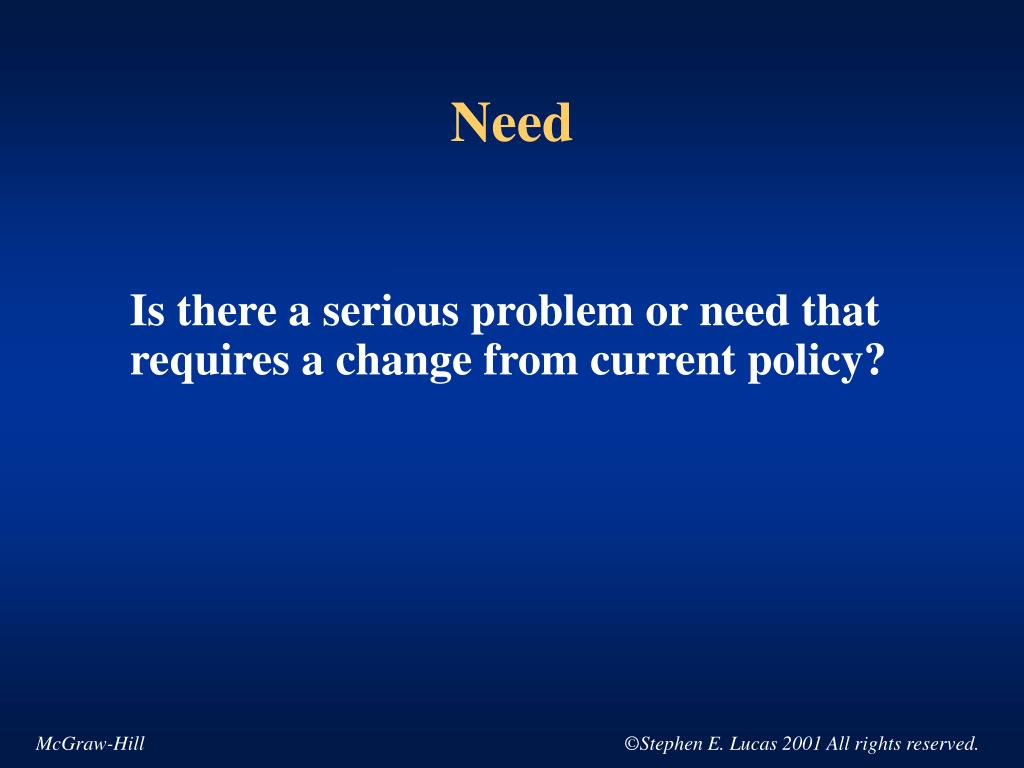 Need

Is there a serious problem or need that requires a change from current policy?

McGraw-Hill

©Stephen E. Lucas 2001 All rights reserved.